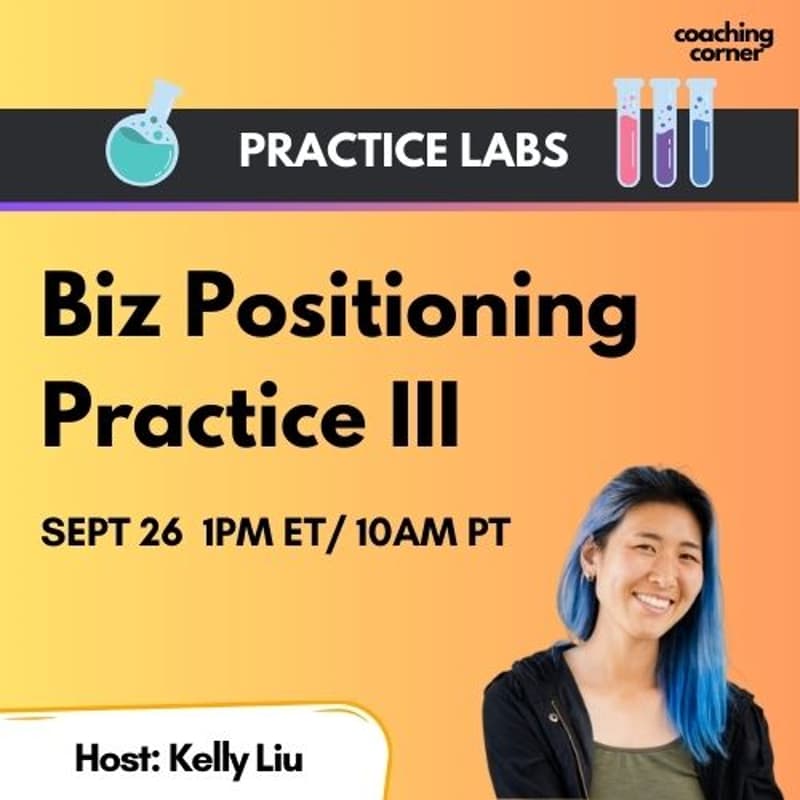 coaching corner

PRACTICE LABS

Biz Positioning Practice III

SEPT 26 1PM ET/ 10AM PT

Host: Kelly Liu